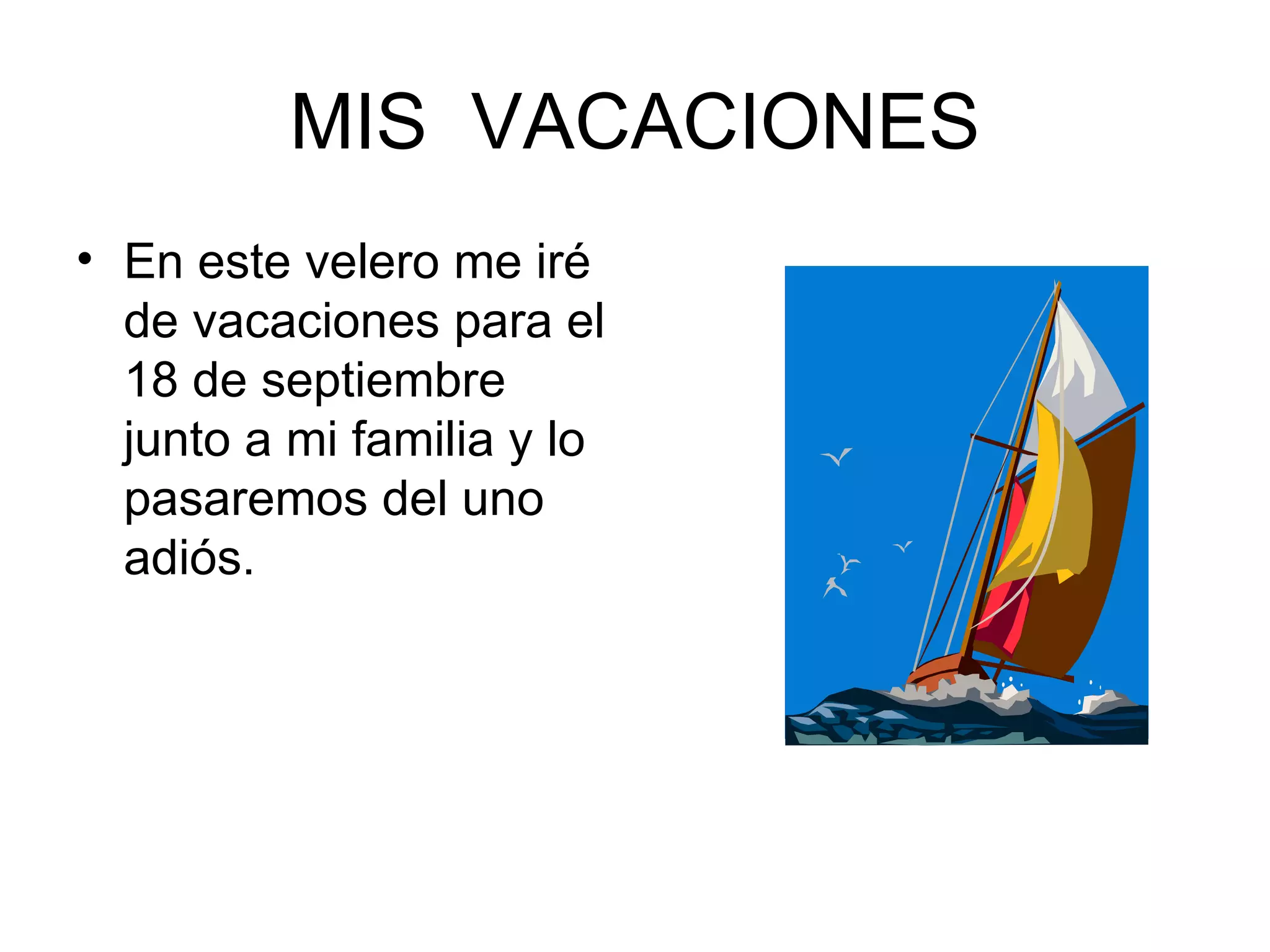 MIS VACACIONES

• En este velero me iré de vacaciones para el 18 de septiembre junto a mi familia y lo pasaremos del uno adiós.